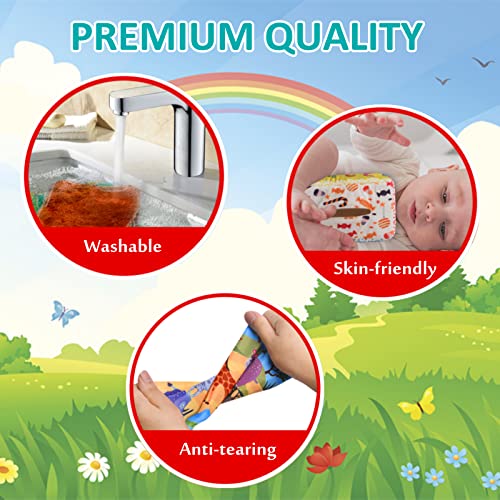 PREMIUM QUALITY

Washable

Skin-friendly

Anti-tearing